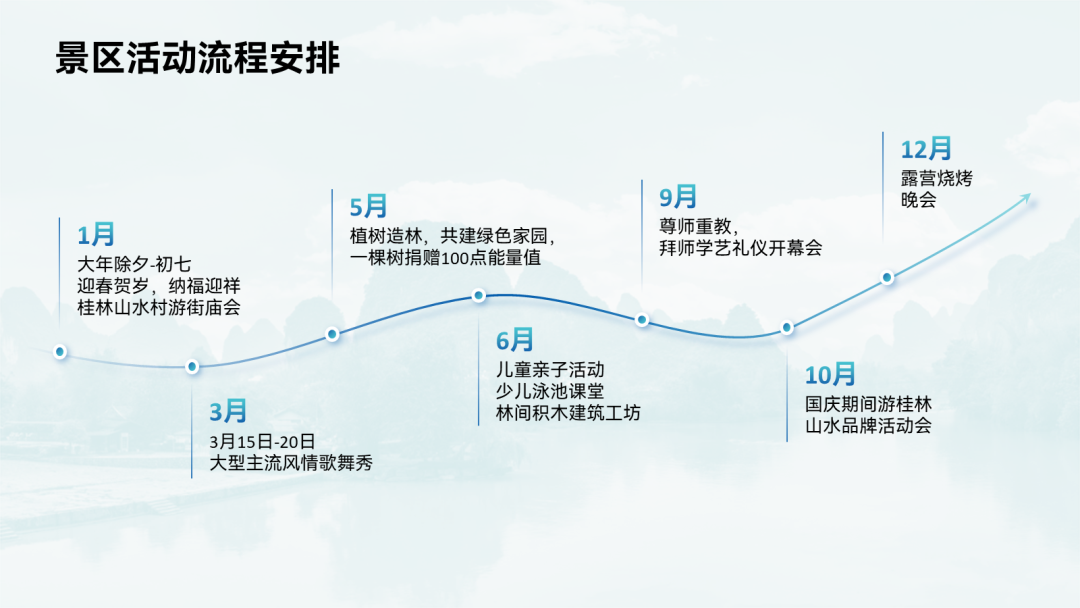 景区活动流程安排

1月
大年除夕-初七
迎春贺岁，纳福迎祥
桂林山水村游街庙会

3月
3月15日-20日
大型主流风情歌舞秀

5月
植树造林，共建绿色家园，
一棵树捐赠100点能量值

6月
儿童亲子活动
少儿泳池课堂
林间积木建筑工坊

9月
尊师重教，
拜师学艺礼仪开幕会

10月
国庆期间游桂林
山水品牌活动会

12月
露营烧烤
晚会